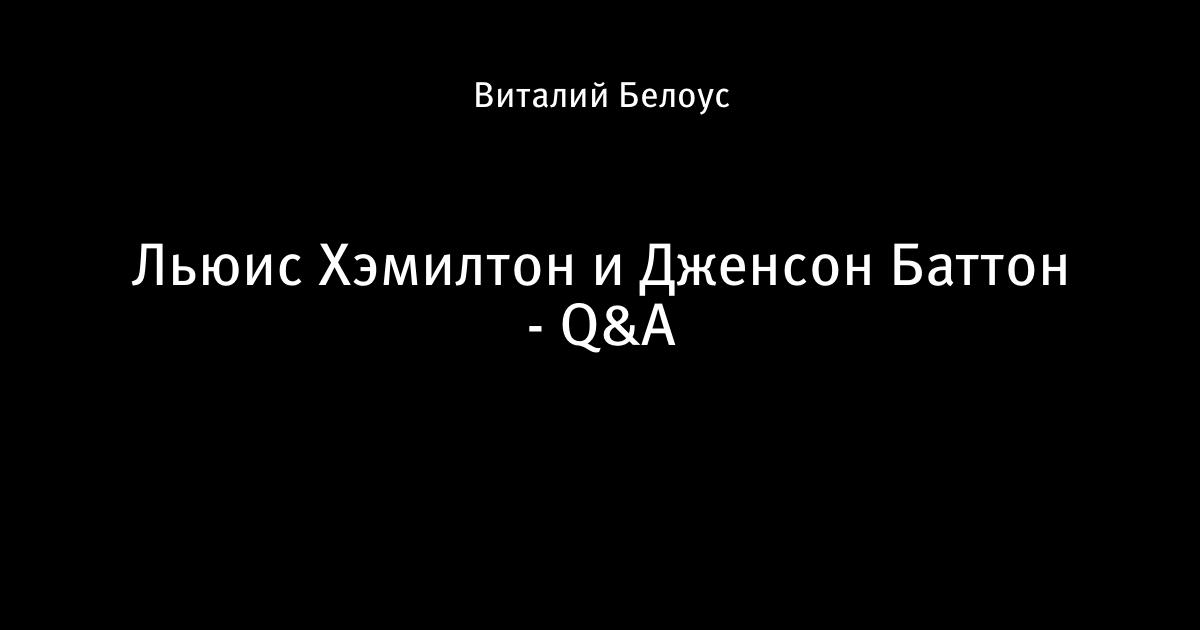 Виталий Белоус

Льюис Хэмилтон и Дженсон Баттон - Q&A